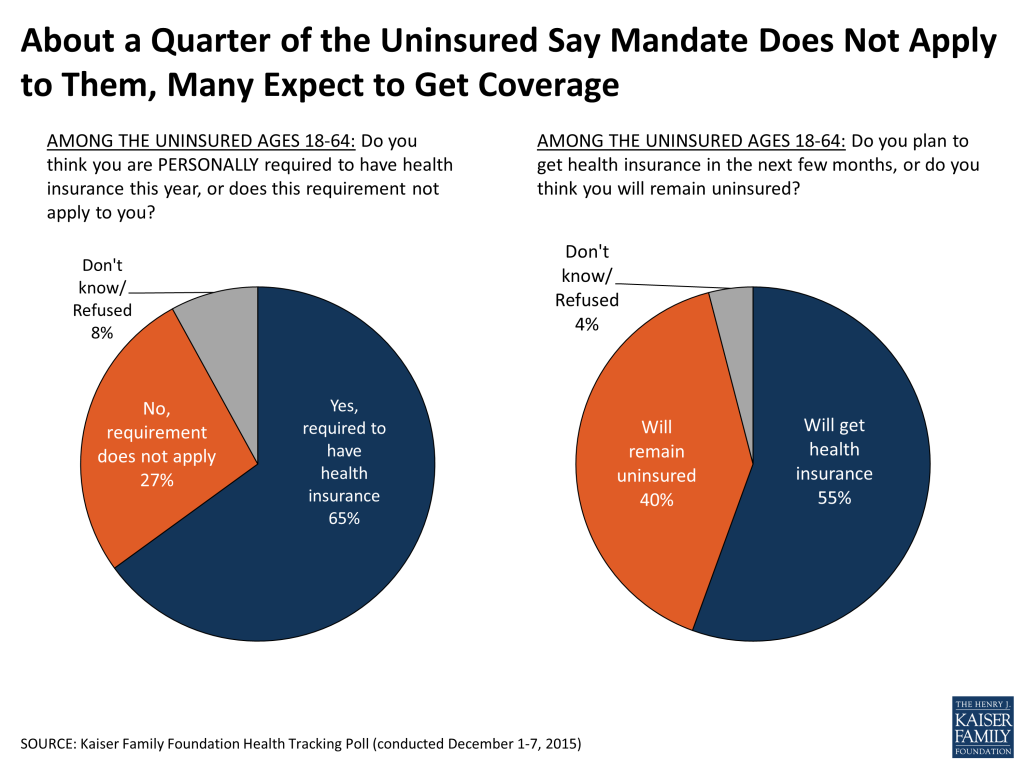 About a Quarter of the Uninsured Say Mandate Does Not Apply to Them, Many Expect to Get Coverage

AMONG THE UNINSURED AGES 18-64: Do you think you are PERSONALLY required to have health insurance this year, or does this requirement not apply to you?

Don't know/ Refused 8%

No, requirement does not apply 27%

Yes, required to have health insurance 65%

AMONG THE UNINSURED AGES 18-64: Do you plan to get health insurance in the next few months, or do you think you will remain uninsured?

Don't know/ Refused 4%

Will remain uninsured 40%

Will get health insurance 55%

SOURCE: Kaiser Family Foundation Health Tracking Poll (conducted December 1-7, 2015)

THE HENRY J. KAISER FAMILY FOUNDATION